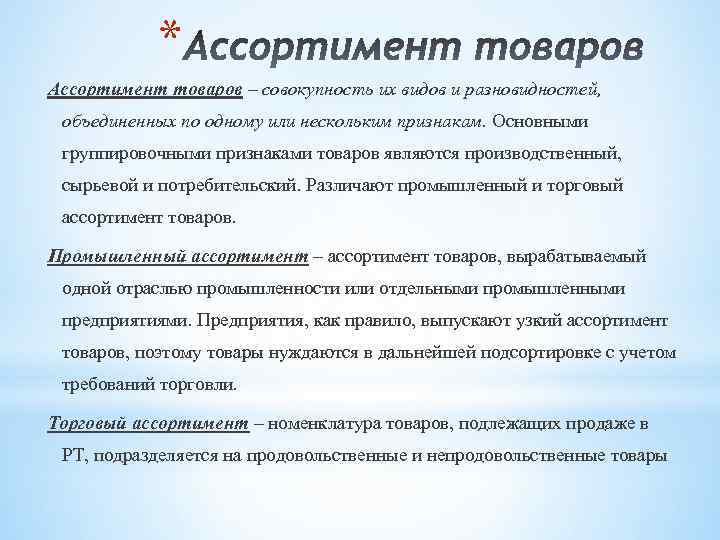 *Ассортимент товаров

Ассортимент товаров – совокупность их видов и разновидностей, объединенных по одному или нескольким признакам. Основными группировочными признаками товаров являются производственный, сырьевой и потребительский. Различают промышленный и торговый ассортимент товаров.

Промышленный ассортимент – ассортимент товаров, вырабатываемый одной отраслью промышленности или отдельными промышленными предприятиями. Предприятия, как правило, выпускают узкий ассортимент товаров, поэтому товары нуждаются в дальнейшей подсортировке с учетом требований торговли.

Торговый ассортимент – номенклатура товаров, подлежащих продаже в РТ, подразделяется на продовольственные и непродовольственные товары